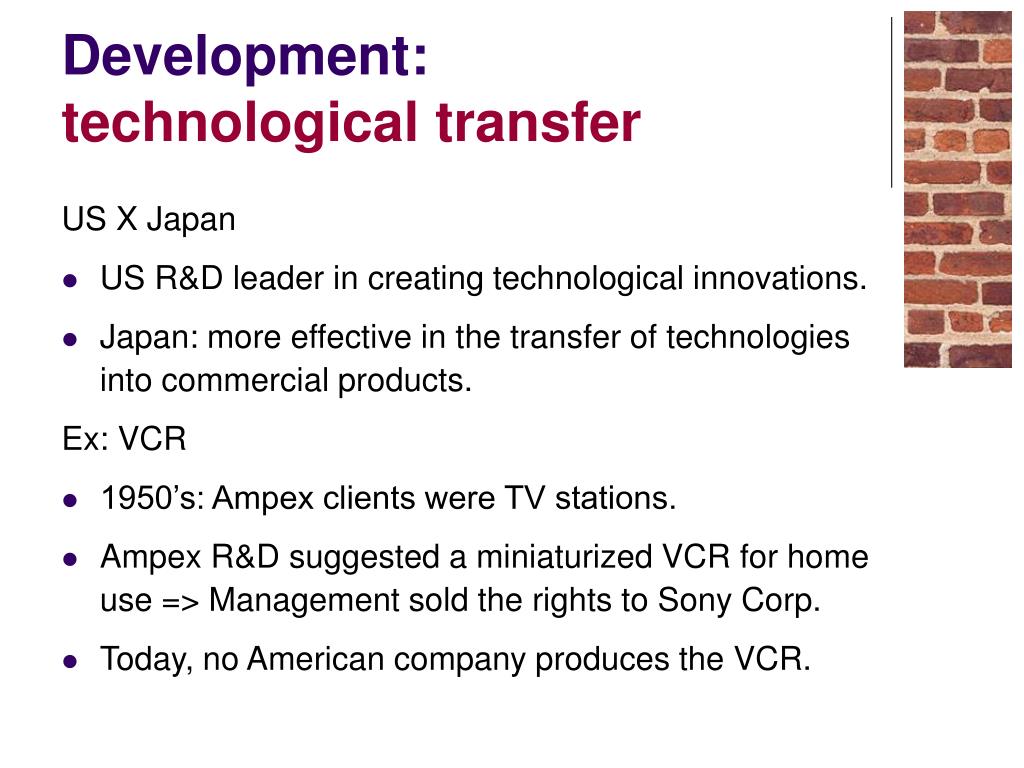 Development:
technological transfer

US X Japan

- US R&D leader in creating technological innovations.
- Japan: more effective in the transfer of technologies into commercial products.

Ex: VCR

- 1950’s: Ampex clients were TV stations.
- Ampex R&D suggested a miniaturized VCR for home use => Management sold the rights to Sony Corp.
- Today, no American company produces the VCR.